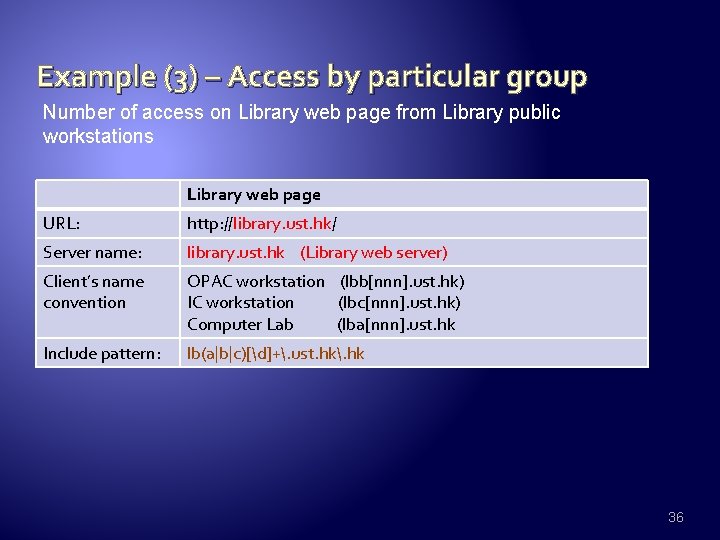 Example (3) – Access by particular group

Number of access on Library web page from Library public workstations

|  | Library web page |
|---|---|
| URL: | http://library.ust.hk/ |
| Server name: | library.ust.hk (Library web server) |
| Client's name convention | OPAC workstation (lbb[nnn].ust.hk) IC workstation (lbc[nnn].ust.hk) Computer Lab (lba[nnn].ust.hk |
| Include pattern: | lb(a\|b\|c)[\d]+\.ust.hk\.hk |

36